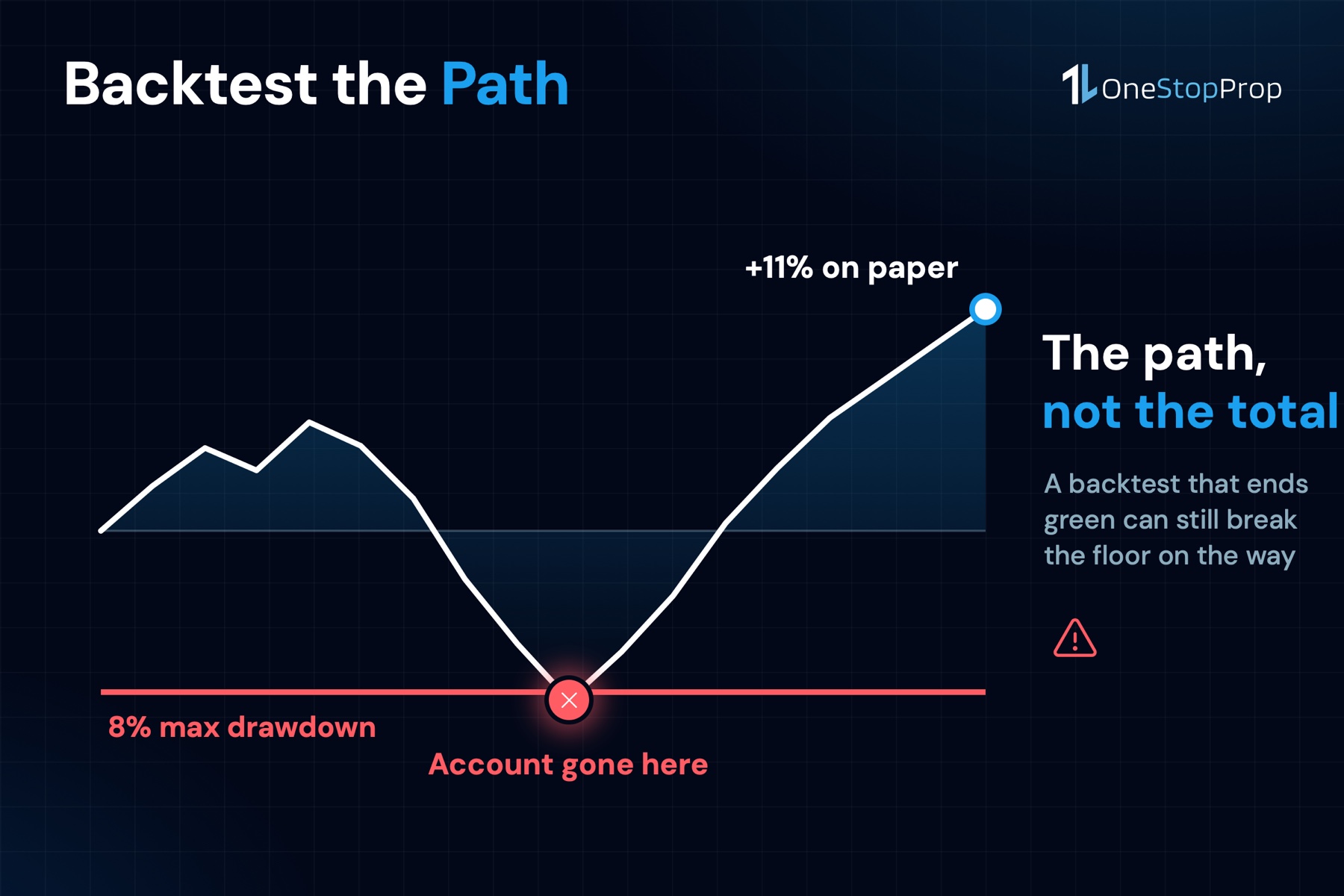 Backtest the Path

OneStopProp

+11% on paper

The path, not the total

A backtest that ends green can still break the floor on the way

8% max drawdown

Account gone here